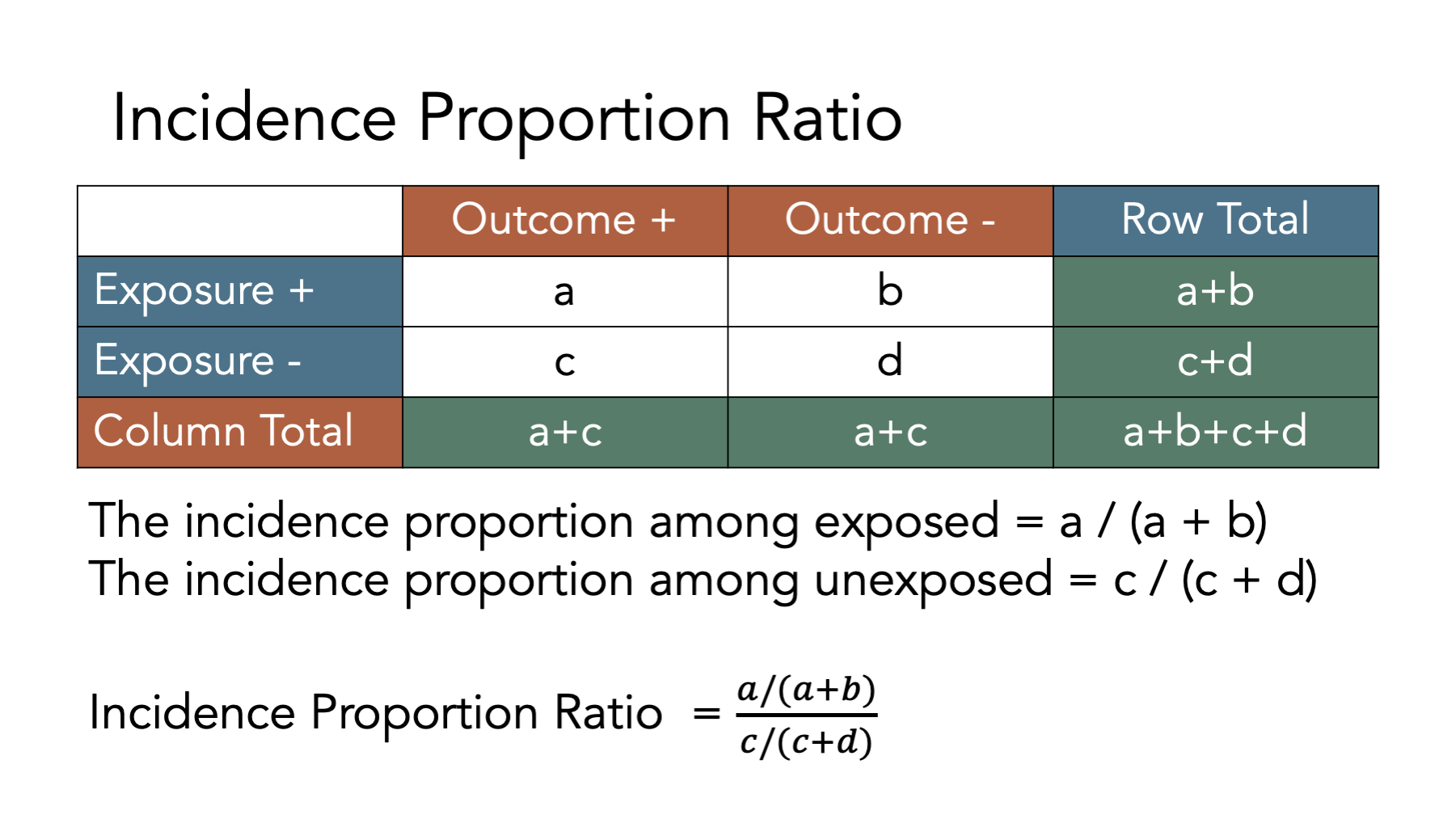 Incidence Proportion Ratio

| | Outcome + | Outcome - | Row Total |
|---|---|---|---|
| Exposure + | a | b | a+b |
| Exposure - | c | d | c+d |
| Column Total | a+c | a+c | a+b+c+d |

The incidence proportion among exposed = a / (a + b)
The incidence proportion among unexposed = c / (c + d)

Incidence Proportion Ratio $= \frac{a/(a+b)}{c/(c+d)}$